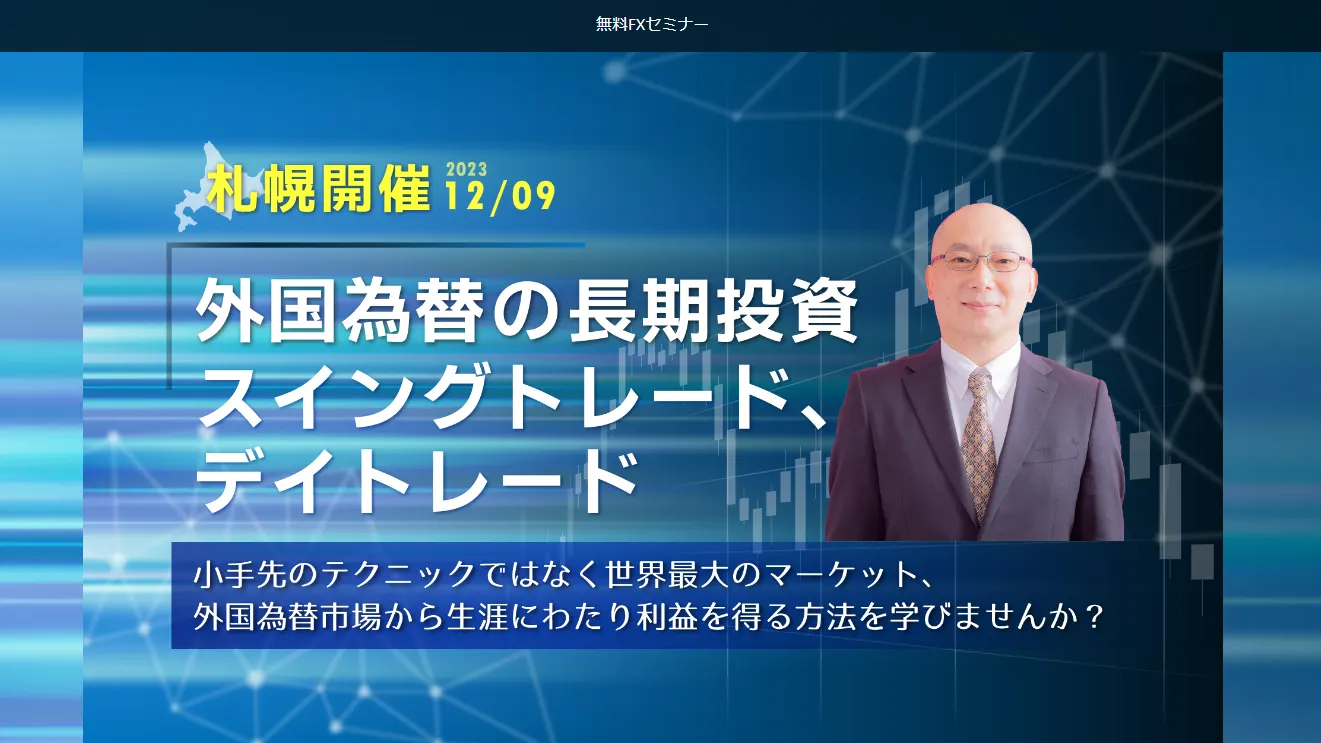 無料FXセミナー

札幌開催 2023 12/09

外国為替の長期投資
スイングトレード、
デイトレード

小手先のテクニックではなく世界最大のマーケット、
外国為替市場から生涯にわたり利益を得る方法を学びませんか？